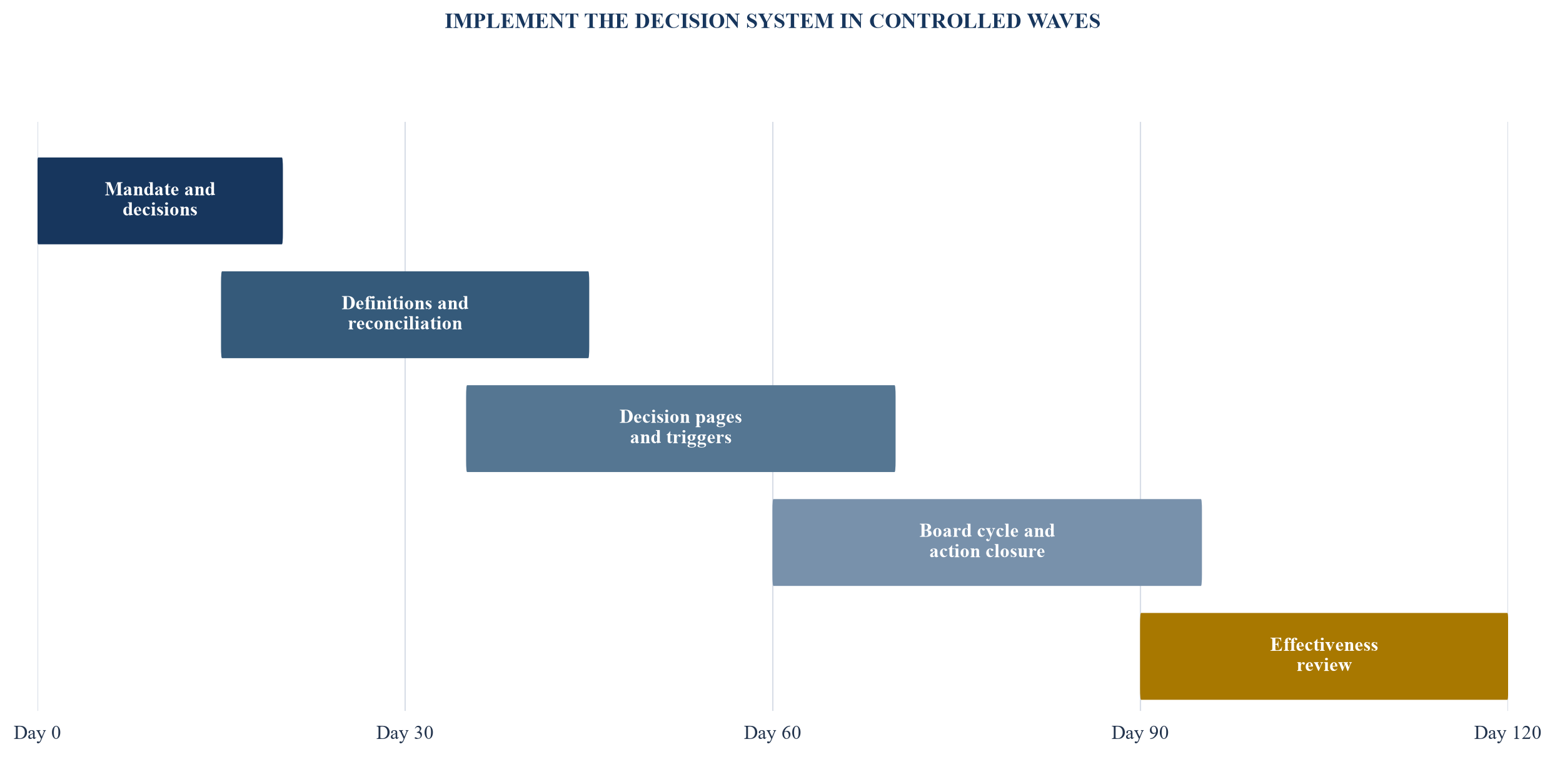 IMPLEMENT THE DECISION SYSTEM IN CONTROLLED WAVES

Mandate and decisions

Definitions and reconciliation

Decision pages and triggers

Board cycle and action closure

Effectiveness review

Day 0

Day 30

Day 60

Day 90

Day 120